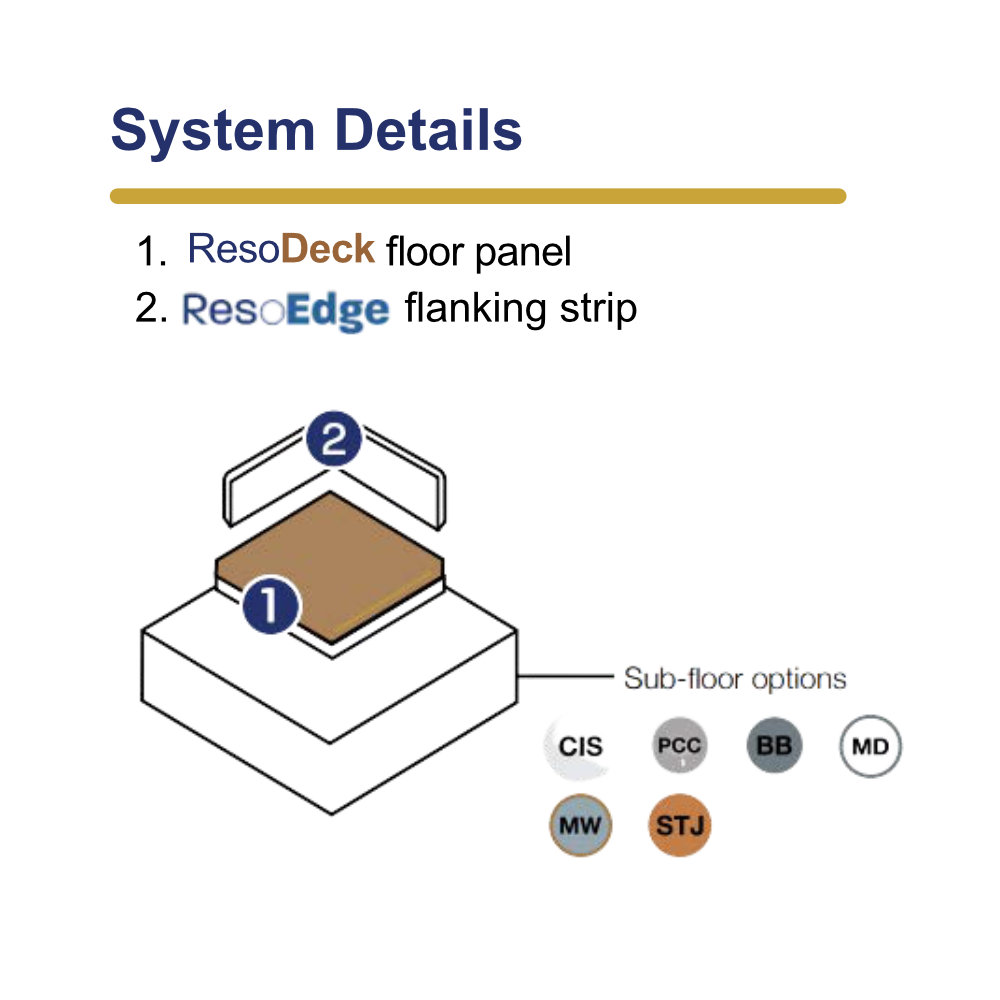 System Details

1. ResoDeck floor panel
2. ResoEdge flanking strip

2

1

Sub-floor options

CIS PCC BB MD

MW STJ